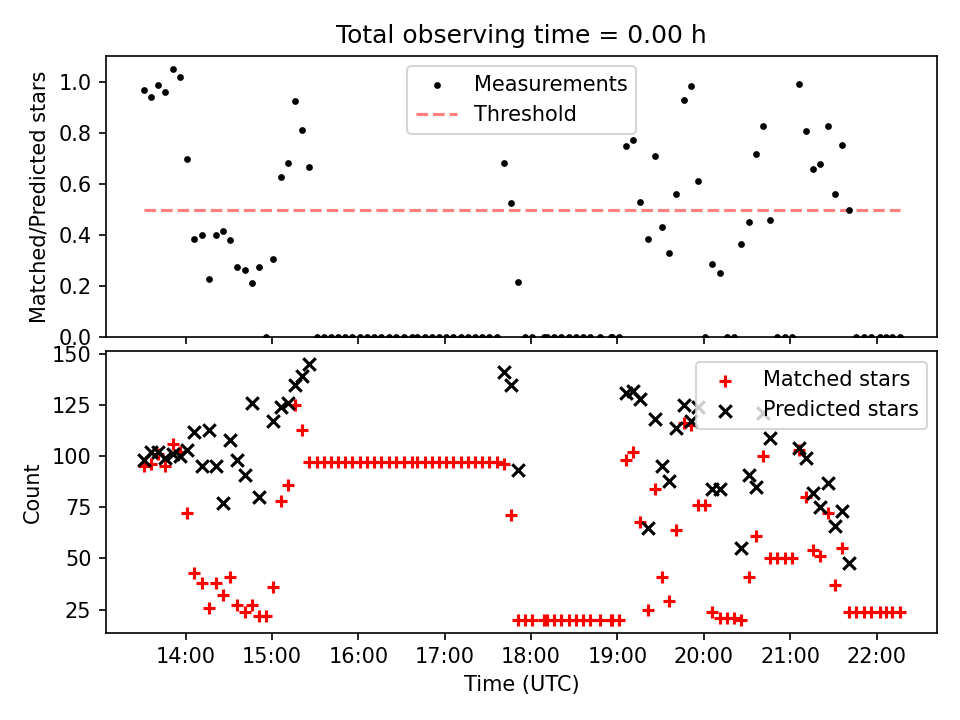 Total observing time = 0.00 h

Matched/Predicted stars

1.0
0.8
0.6
0.4
0.2
0.0

Measurements
Threshold

Count

150
125
100
75
50
25

Matched stars
Predicted stars

14:00
15:00
16:00
17:00
18:00
19:00
20:00
21:00
22:00

Time (UTC)